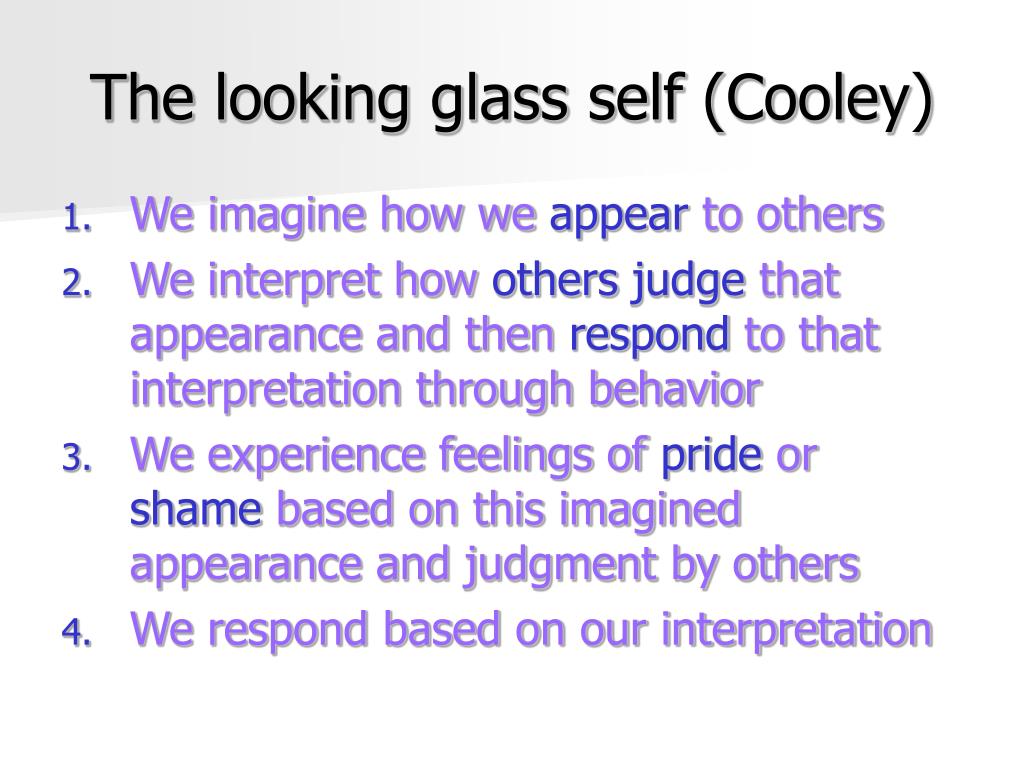 The looking glass self (Cooley)

1. We imagine how we appear to others
2. We interpret how others judge that appearance and then respond to that interpretation through behavior
3. We experience feelings of pride or shame based on this imagined appearance and judgment by others
4. We respond based on our interpretation